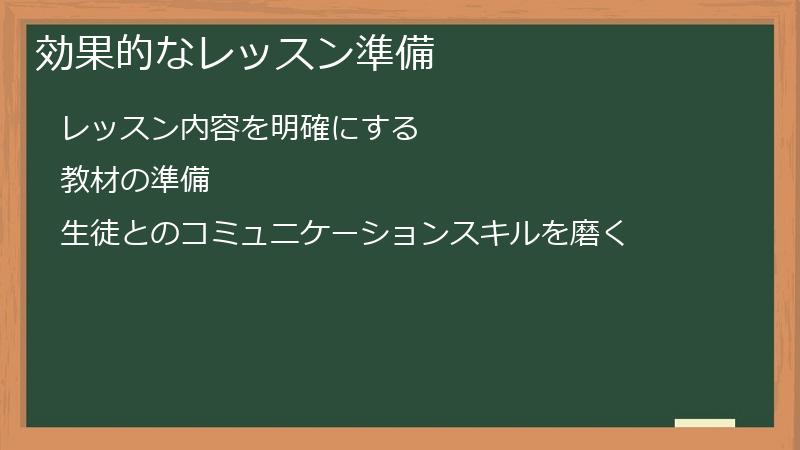 効果的なレッスン準備

レッスン内容を明確にする

教材の準備

生徒とのコミュニケーションスキルを磨く